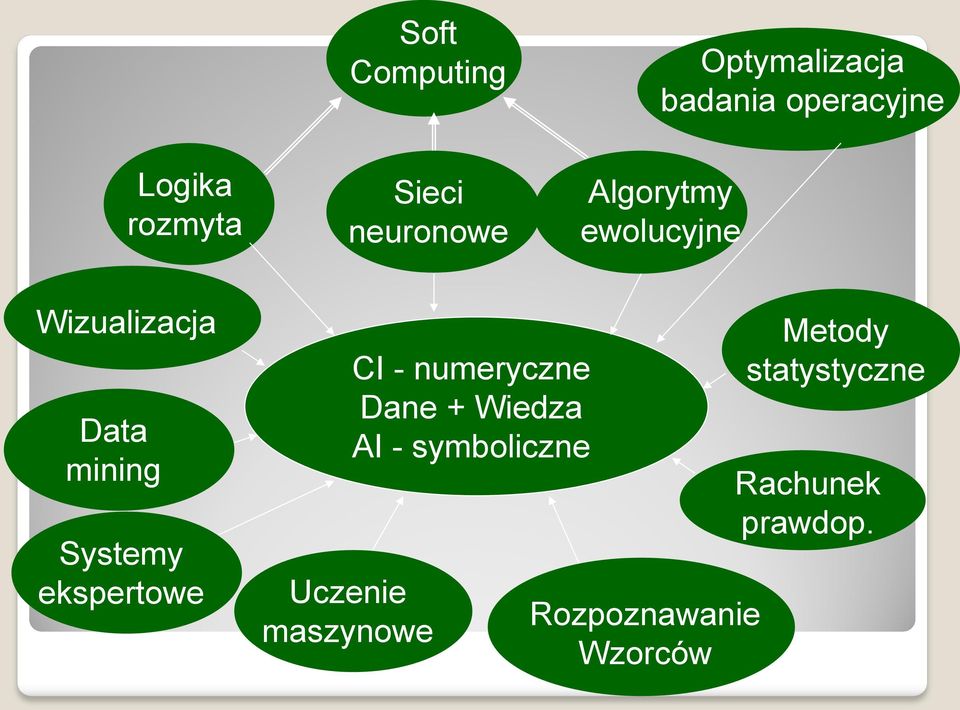 Soft Computing

Optymalizacja badania operacyjne

Logika rozmyta

Sieci neuronowe

Algorytmy ewolucyjne

Wizualizacja

CI - numeryczne
Dane + Wiedza
AI - symboliczne

Metody statystyczne

Data mining

Rachunek prawdop.

Systemy ekspertowe

Uczenie maszynowe

Rozpoznawanie Wzorców